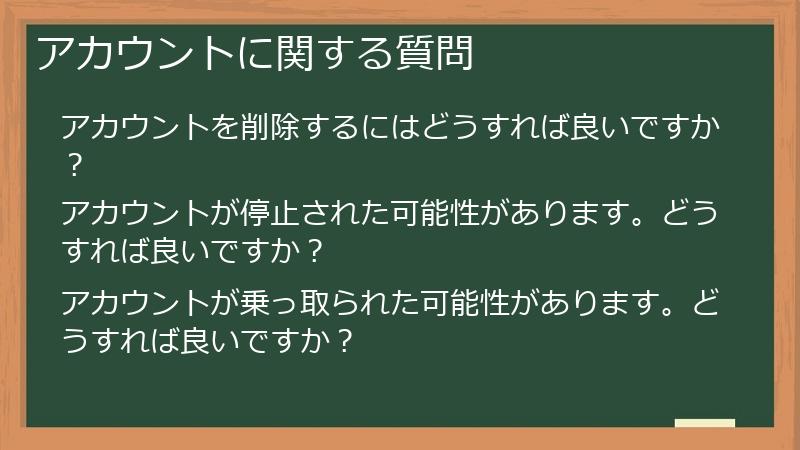 アカウントに関する質問

アカウントを削除するにはどうすれば良いですか？

アカウントが停止された可能性があります。どうすれば良いですか？

アカウントが乗っ取られた可能性があります。どうすれば良いですか？